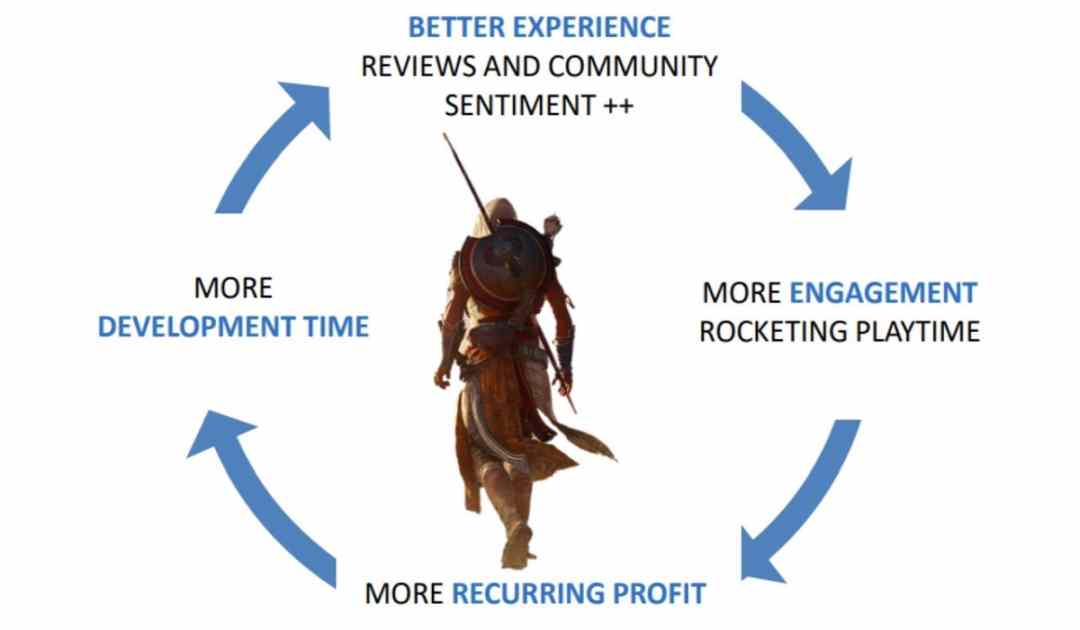 BETTER EXPERIENCE
REVIEWS AND COMMUNITY SENTIMENT ++

MORE ENGAGEMENT
ROCKETING PLAYTIME

MORE RECURRING PROFIT

MORE
DEVELOPMENT TIME